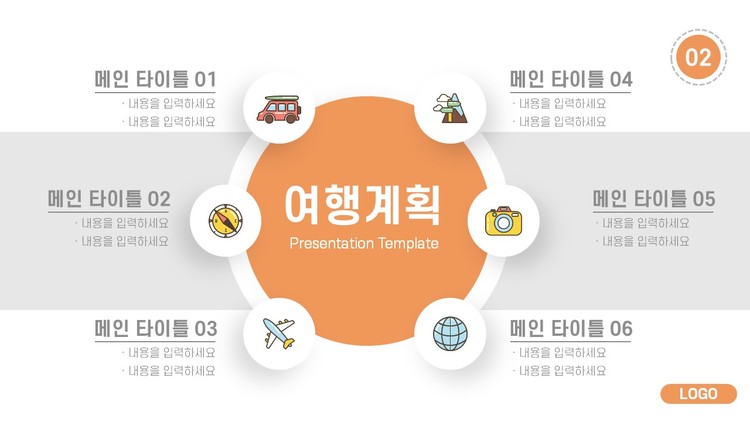 02

메인 타이틀 01
· 내용을 입력하세요
· 내용을 입력하세요

메인 타이틀 02
· 내용을 입력하세요
· 내용을 입력하세요

메인 타이틀 03
· 내용을 입력하세요
· 내용을 입력하세요

여행계획
Presentation Template

메인 타이틀 04
· 내용을 입력하세요
· 내용을 입력하세요

메인 타이틀 05
· 내용을 입력하세요
· 내용을 입력하세요

메인 타이틀 06
· 내용을 입력하세요
· 내용을 입력하세요

LOGO